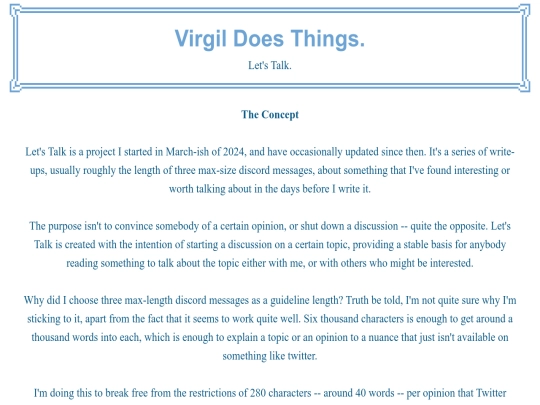 Virgil Does Things.

Let's Talk.

The Concept

Let's Talk is a project I started in March-ish of 2024, and have occasionally updated since then. It's a series of write-ups, usually roughly the length of three max-size discord messages, about something that I've found interesting or worth talking about in the days before I write it.

The purpose isn't to convince somebody of a certain opinion, or shut down a discussion -- quite the opposite. Let's Talk is created with the intention of starting a discussion on a certain topic, providing a stable basis for anybody reading something to talk about the topic either with me, or with others who might be interested.

Why did I choose three max-length discord messages as a guideline length? Truth be told, I'm not quite sure why I'm sticking to it, apart from the fact that it seems to work quite well. Six thousand characters is enough to get around a thousand words into each, which is enough to explain a topic or an opinion to a nuance that just isn't available on something like twitter.

I'm doing this to break free from the restrictions of 280 characters -- around 40 words -- per opinion that Twitter